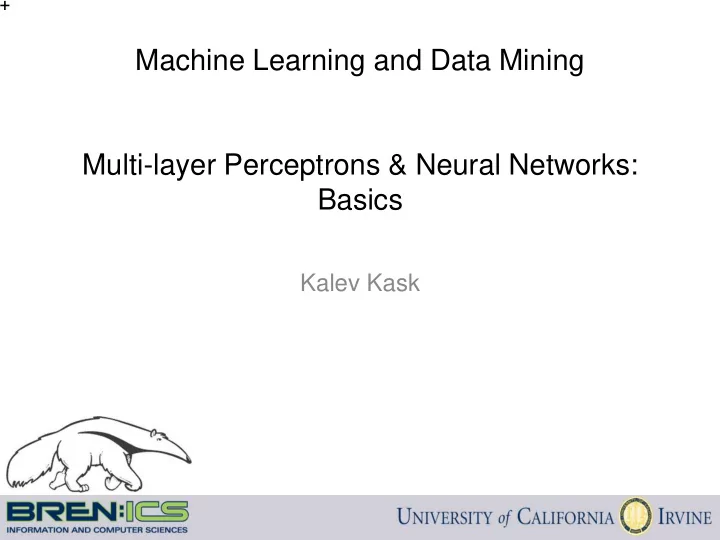 +

Machine Learning and Data Mining

Multi-layer Perceptrons & Neural Networks: Basics

Kalev Kask

BREN:ICS
INFORMATION AND COMPUTER SCIENCES

UNIVERSITY of CALIFORNIA IRVINE